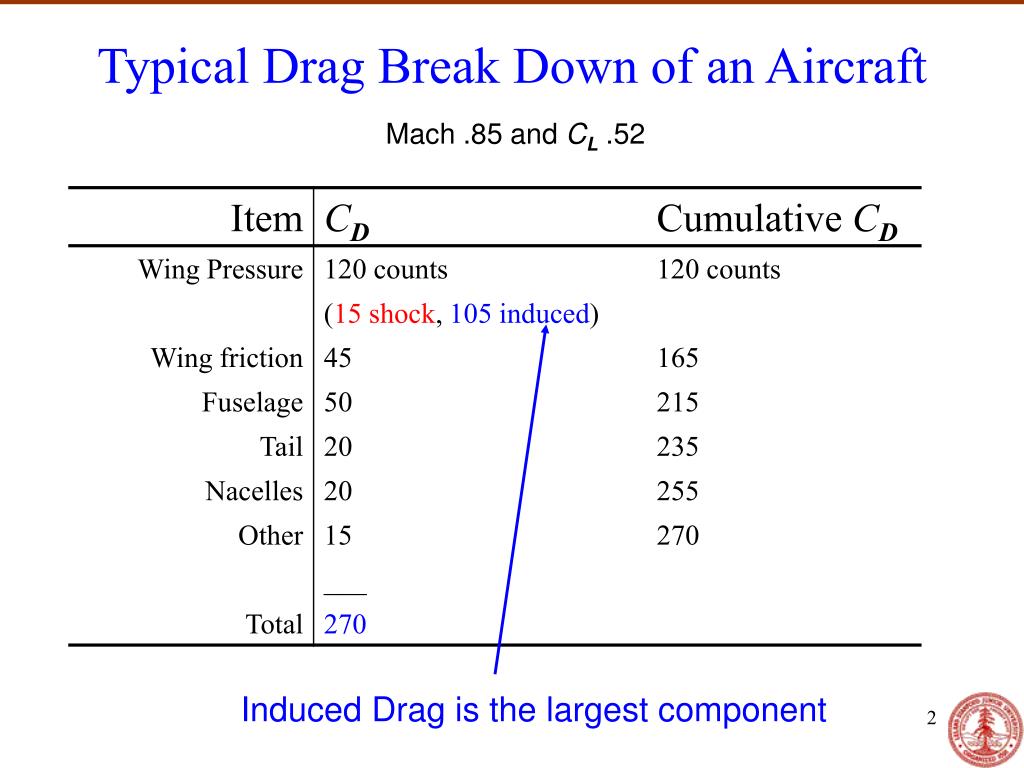 Typical Drag Break Down of an Aircraft

Mach .85 and $C_L$ .52

| Item | $C_D$ | Cumulative $C_D$ |
|---|---|---|
| Wing Pressure | 120 counts | 120 counts |
| | (15 shock, 105 induced) | |
| Wing friction | 45 | 165 |
| Fuselage | 50 | 215 |
| Tail | 20 | 235 |
| Nacelles | 20 | 255 |
| Other | 15 | 270 |
| | ___ | |
| Total | 270 | |

Induced Drag is the largest component

2